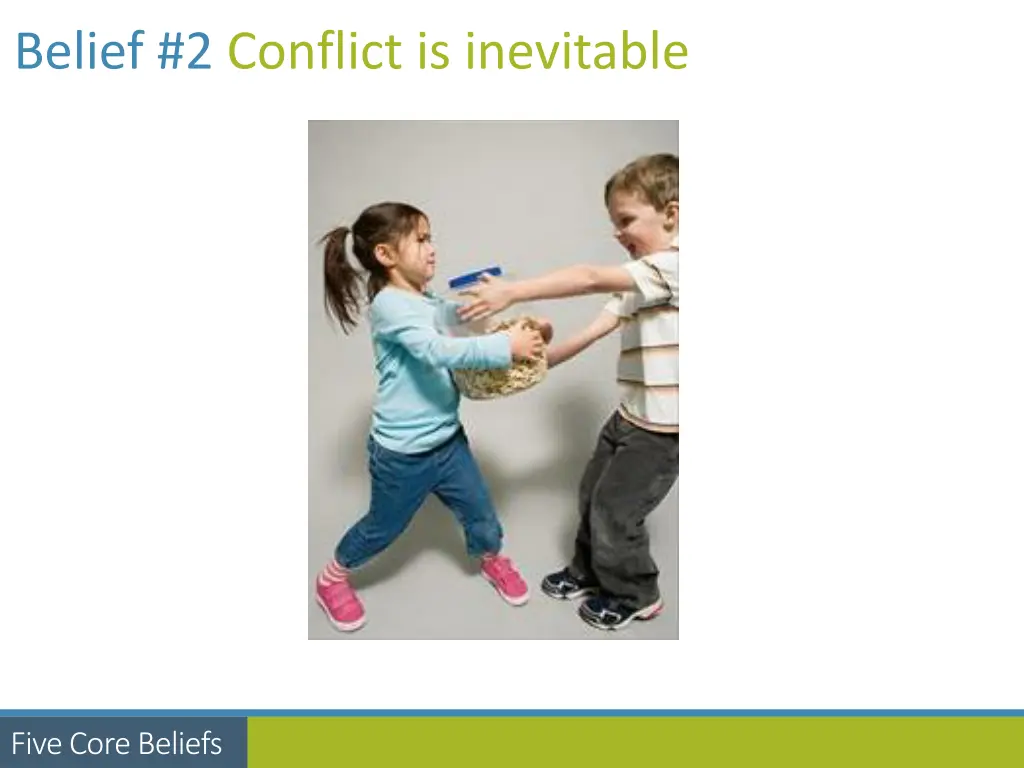 Belief #2 Conflict is inevitable

Five Core Beliefs